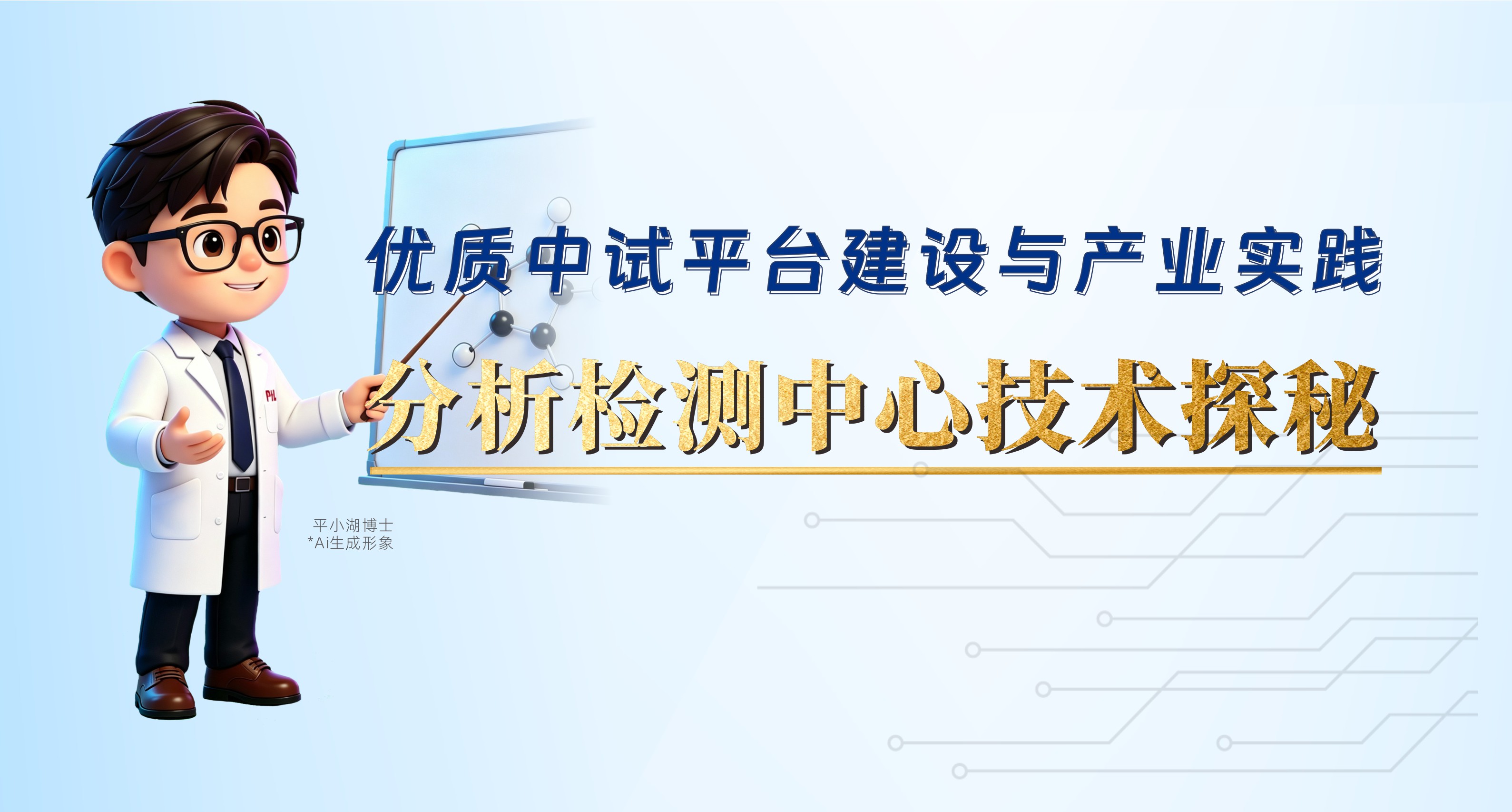 优质中试平台建设与产业实践

分析检测中心技术探秘

PIL

平小湖博士
*Ai生成形象